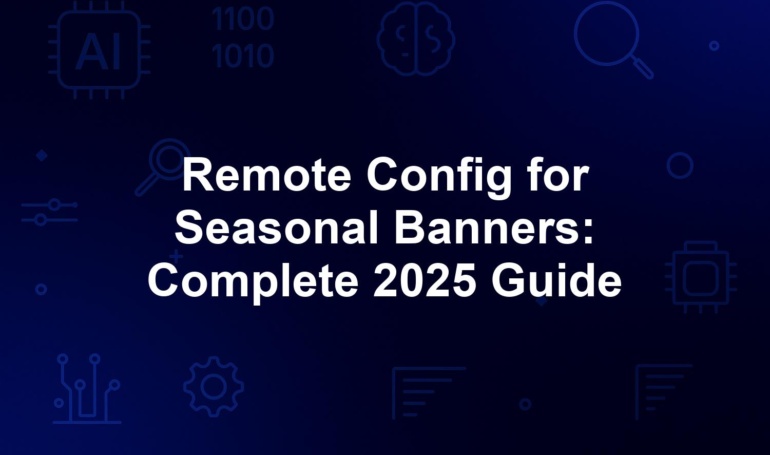 AI

1100
1010

Remote Config for Seasonal Banners: Complete 2025 Guide